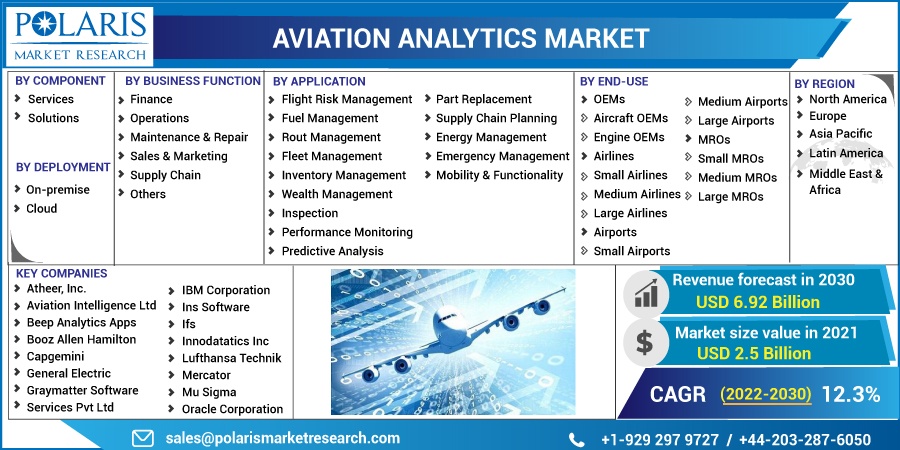 POLARIS MARKET RESEARCH

AVIATION ANALYTICS MARKET

BY COMPONENT
Services
Solutions

BY DEPLOYMENT
On-premise
Cloud

BY BUSINESS FUNCTION
Finance
Operations
Maintenance & Repair
Sales & Marketing
Supply Chain
Others

BY APPLICATION
Flight Risk Management
Fuel Management
Rout Management
Fleet Management
Inventory Management
Wealth Management
Inspection
Performance Monitoring
Predictive Analysis
Part Replacement
Supply Chain Planning
Energy Management
Emergency Management
Mobility & Functionality

BY END-USE
OEMs
Aircraft OEMs
Engine OEMs
Airlines
Small Airlines
Medium Airlines
Large Airlines
Airports
Small Airports
Medium Airports
Large Airports
MROs
Small MROs
Medium MROs
Large MROs

BY REGION
North America
Europe
Asia Pacific
Latin America
Middle East & Africa

KEY COMPANIES
Atheer, Inc.
Aviation Intelligence Ltd
Beep Analytics Apps
Booz Allen Hamilton
Capgemini
General Electric
Graymatter Software Services Pvt Ltd
IBM Corporation
Ins Software
Ifs
Innodatatics Inc
Lufthansa Technik
Mercator
Mu Sigma
Oracle Corporation

Revenue forecast in 2030
USD 6.92 Billion

Market size value in 2021
USD 2.5 Billion

CAGR (2022-2030) 12.3%

sales@polarismarketresearch.com
+1-929 297 9727 / +44-203-287-6050